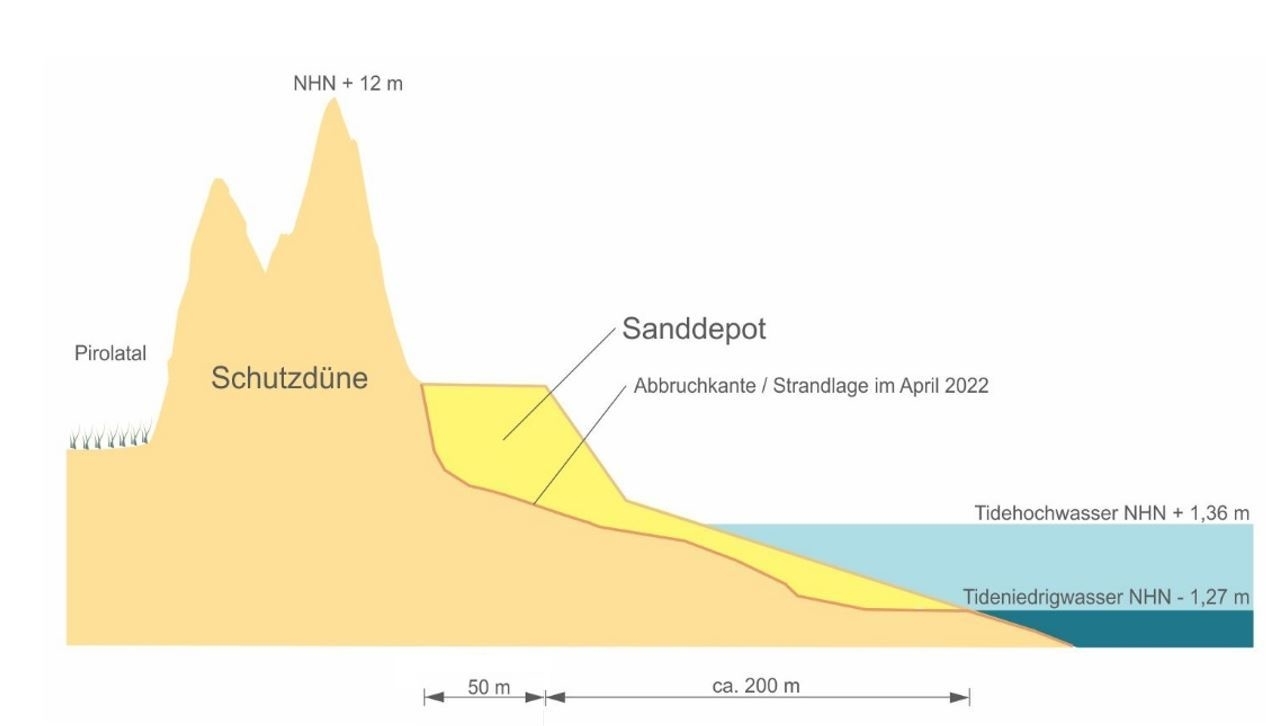 NHN + 12 m

Pirolatal

Schutzdüne

Sanddepot

Abbruchkante / Strandlage im April 2022

Tidehochwasser NHN + 1,36 m

Tideniedrigwasser NHN - 1,27 m

50 m

ca. 200 m